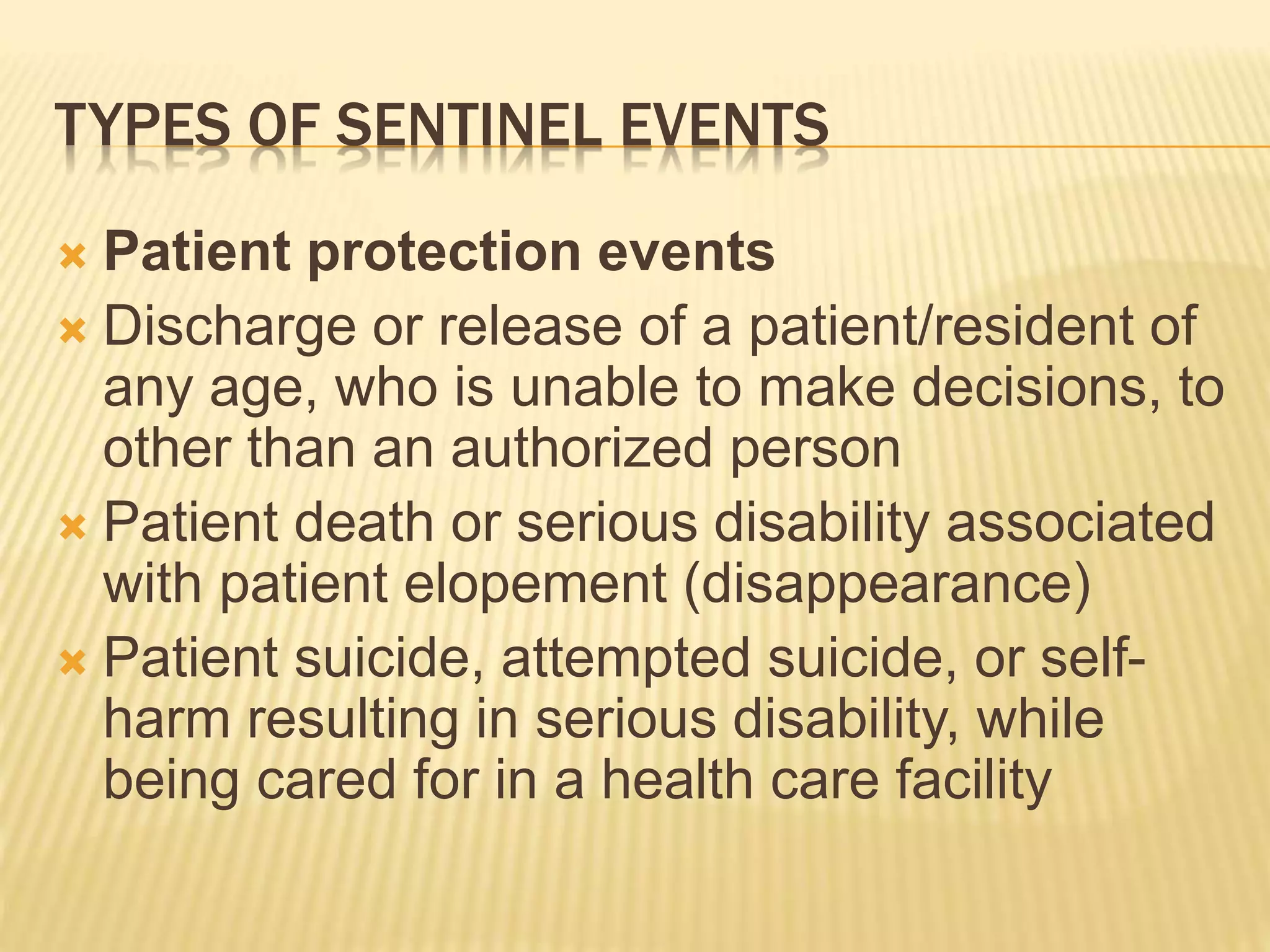 TYPES OF SENTINEL EVENTS

Patient protection events

Discharge or release of a patient/resident of any age, who is unable to make decisions, to other than an authorized person

Patient death or serious disability associated with patient elopement (disappearance)

Patient suicide, attempted suicide, or self-harm resulting in serious disability, while being cared for in a health care facility